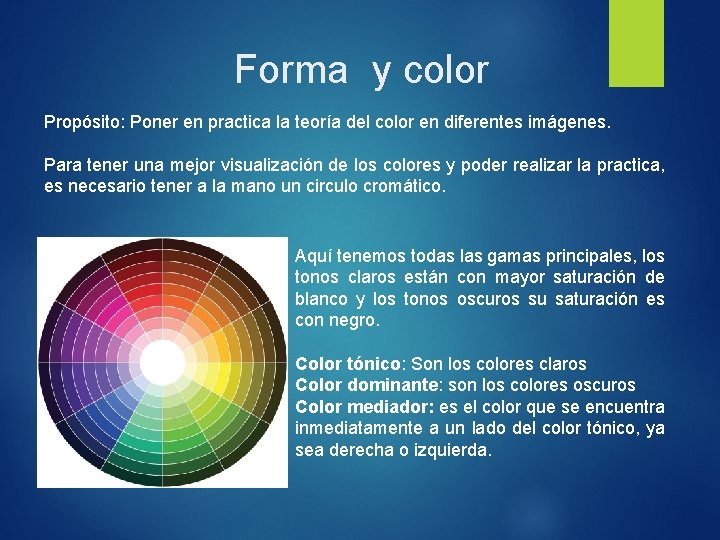 Forma y color

Propósito: Poner en practica la teoría del color en diferentes imágenes.

Para tener una mejor visualización de los colores y poder realizar la practica, es necesario tener a la mano un circulo cromático.

Aquí tenemos todas las gamas principales, los tonos claros están con mayor saturación de blanco y los tonos oscuros su saturación es con negro.

Color tónico: Son los colores claros
Color dominante: son los colores oscuros
Color mediador: es el color que se encuentra inmediatamente a un lado del color tónico, ya sea derecha o izquierda.